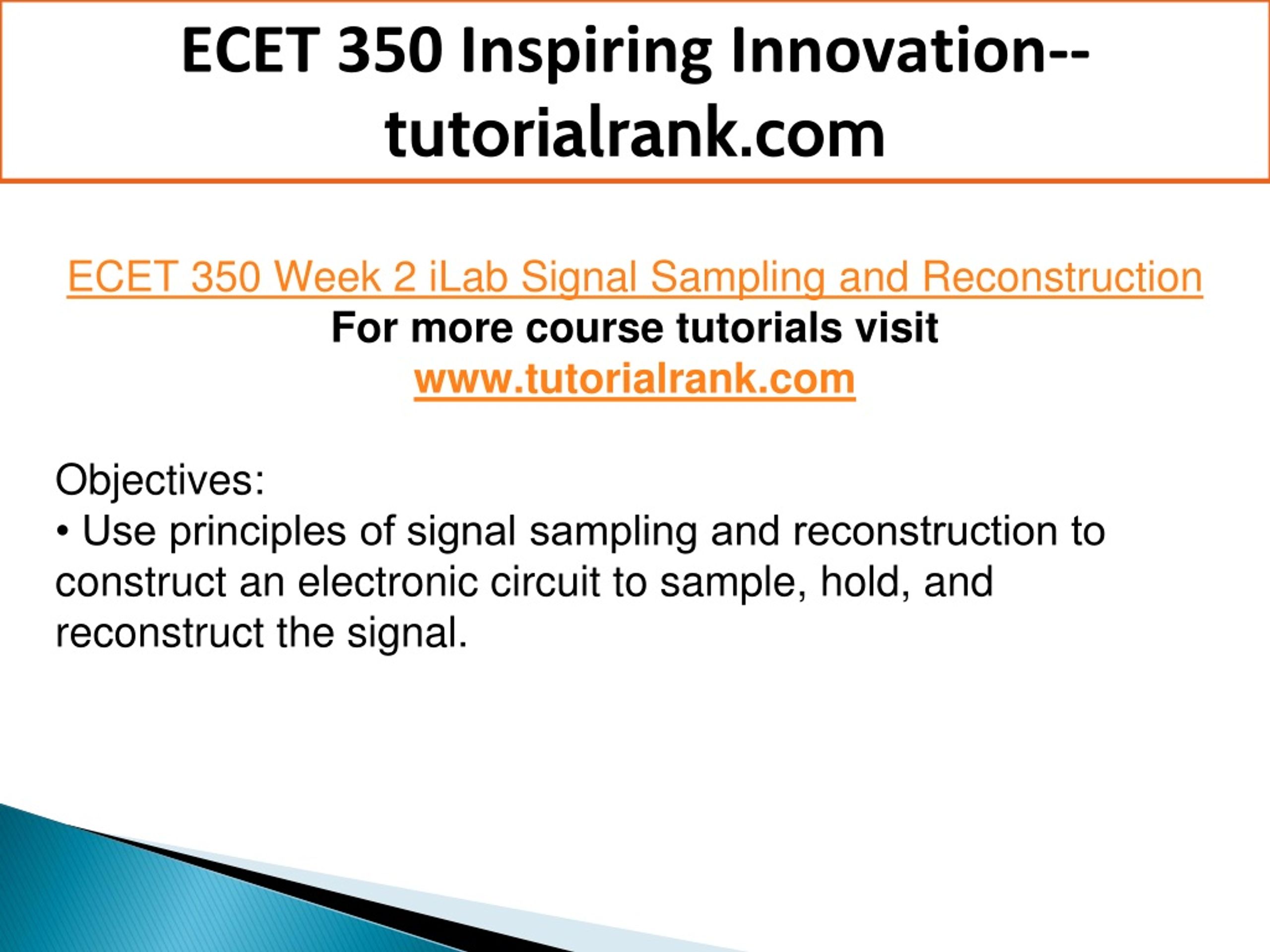 ECET 350 Inspiring Innovation--tutorialrank.com

ECET 350 Week 2 iLab Signal Sampling and Reconstruction
For more course tutorials visit
www.tutorialrank.com

Objectives:
• Use principles of signal sampling and reconstruction to construct an electronic circuit to sample, hold, and reconstruct the signal.